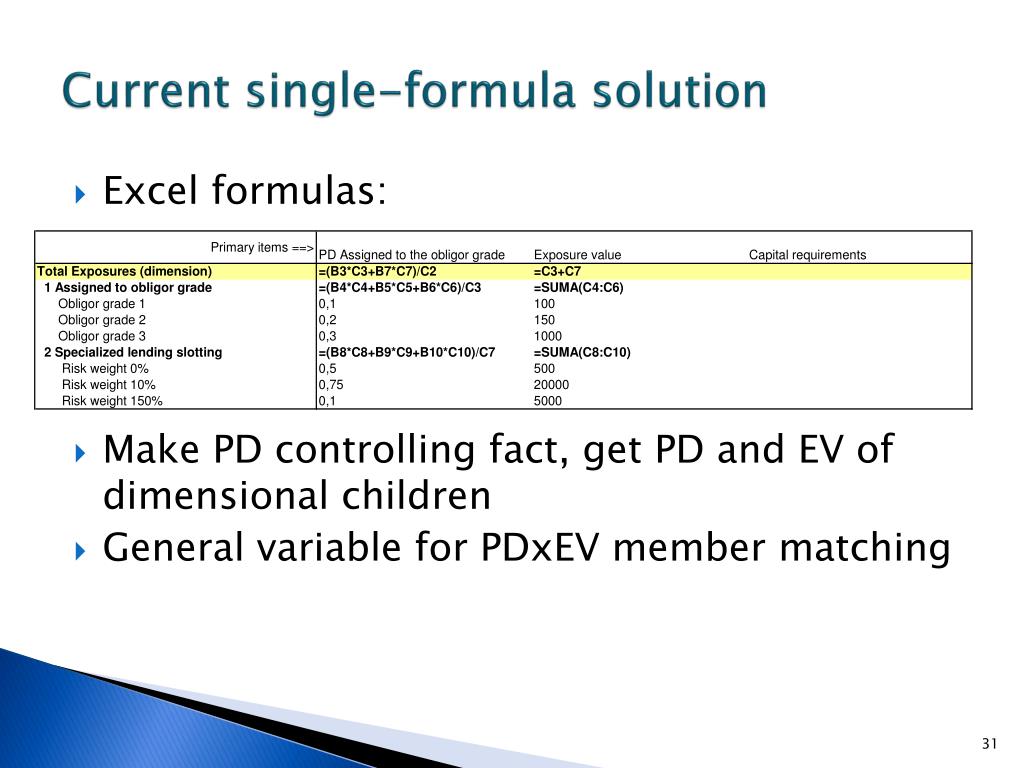 Current single-formula solution

Excel formulas:

| Primary items ==> | PD Assigned to the obligor grade | Exposure value | Capital requirements |
|---|---|---|---|
| Total Exposures (dimension) | =(B3*C3+B7*C7)/C2 | =C3+C7 | |
| 1 Assigned to obligor grade | =(B4*C4+B5*C5+B6*C6)/C3 | =SUMA(C4:C6) | |
| Obligor grade 1 | 0,1 | 100 | |
| Obligor grade 2 | 0,2 | 150 | |
| Obligor grade 3 | 0,3 | 1000 | |
| 2 Specialized lending slotting | =(B8*C8+B9*C9+B10*C10)/C7 | =SUMA(C8:C10) | |
| Risk weight 0% | 0,5 | 500 | |
| Risk weight 10% | 0,75 | 20000 | |
| Risk weight 150% | 0,1 | 5000 | |

Make PD controlling fact, get PD and EV of dimensional children

General variable for PDxEV member matching

31